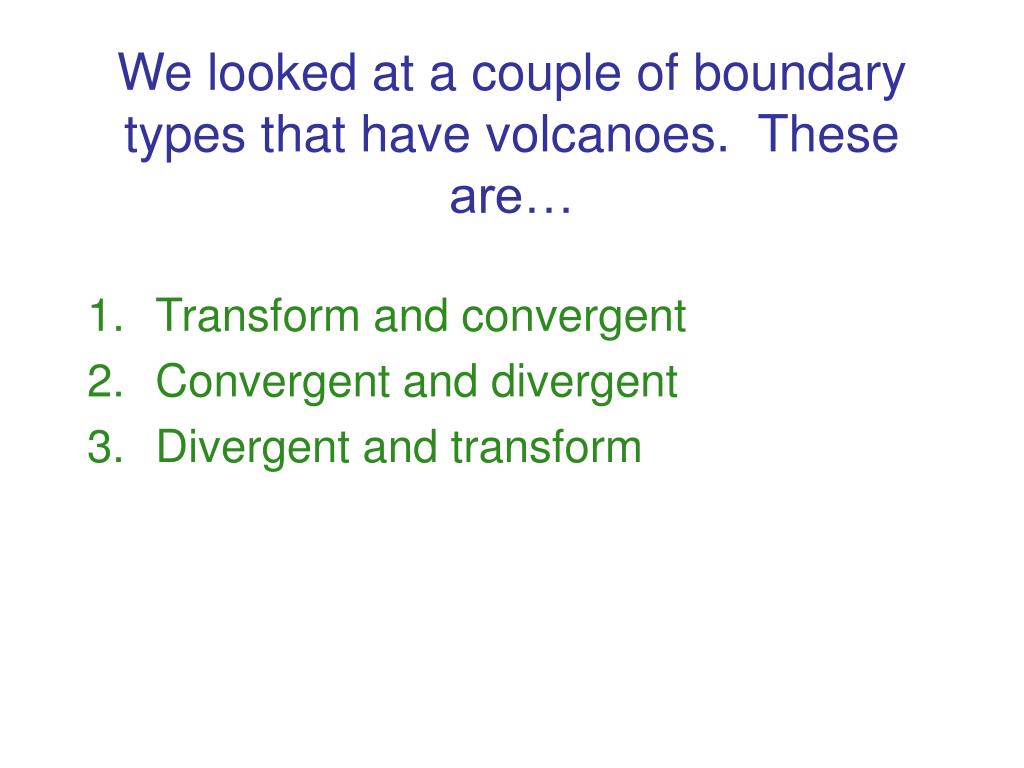 We looked at a couple of boundary types that have volcanoes.  These are…

1. Transform and convergent
2. Convergent and divergent
3. Divergent and transform